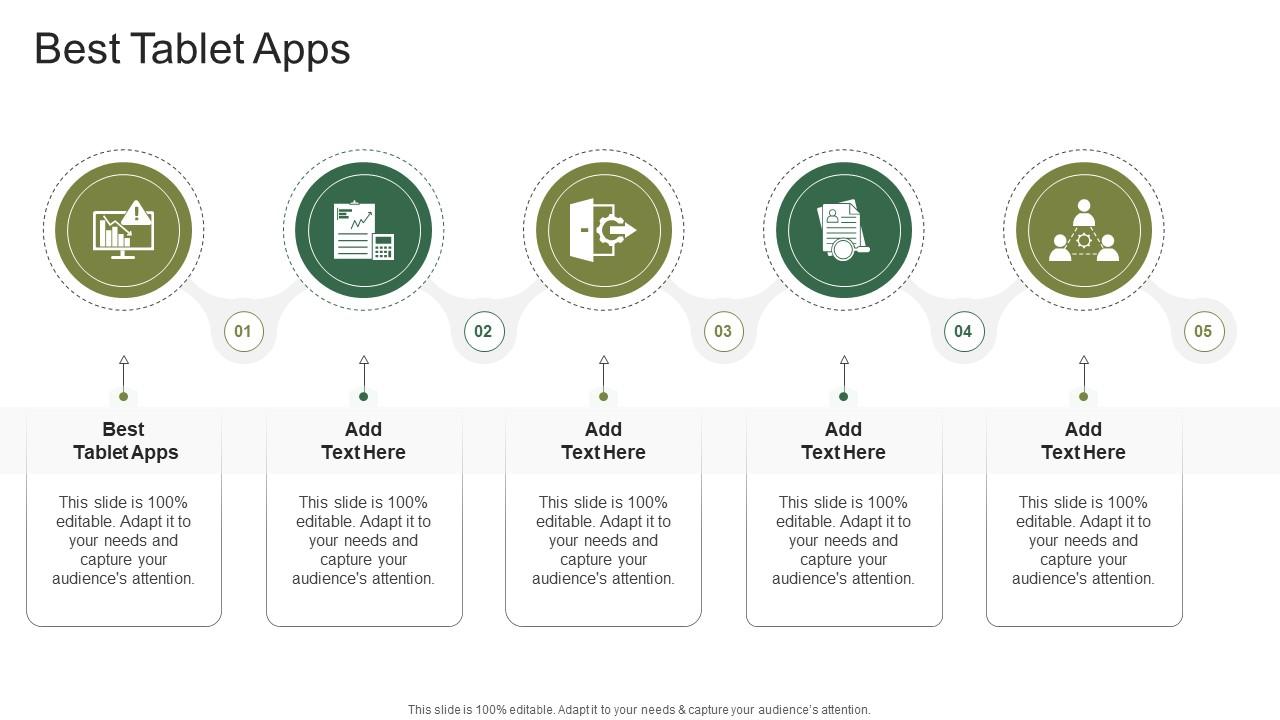 Best Tablet Apps

01

02

03

04

05

Best Tablet Apps

This slide is 100% editable. Adapt it to your needs and capture your audience's attention.

Add Text Here

This slide is 100% editable. Adapt it to your needs and capture your audience's attention.

Add Text Here

This slide is 100% editable. Adapt it to your needs and capture your audience's attention.

Add Text Here

This slide is 100% editable. Adapt it to your needs and capture your audience's attention.

Add Text Here

This slide is 100% editable. Adapt it to your needs and capture your audience's attention.

This slide is 100% editable. Adapt it to your needs & capture your audience's attention.